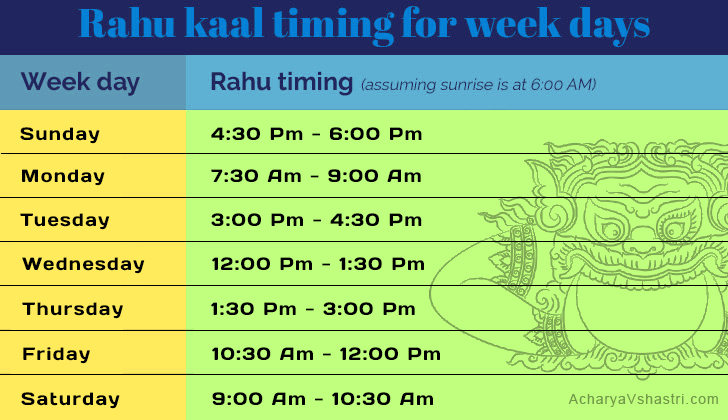 Rahu kaal timing for week days

| Week day | Rahu timing (assuming sunrise is at 6:00 AM) |
|---|---|
| Sunday | 4:30 Pm - 6:00 Pm |
| Monday | 7:30 Am - 9:00 Am |
| Tuesday | 3:00 Pm - 4:30 Pm |
| Wednesday | 12:00 Pm - 1:30 Pm |
| Thursday | 1:30 Pm - 3:00 Pm |
| Friday | 10:30 Am - 12:00 Pm |
| Saturday | 9:00 Am - 10:30 Am |

AcharyaVshastri.com